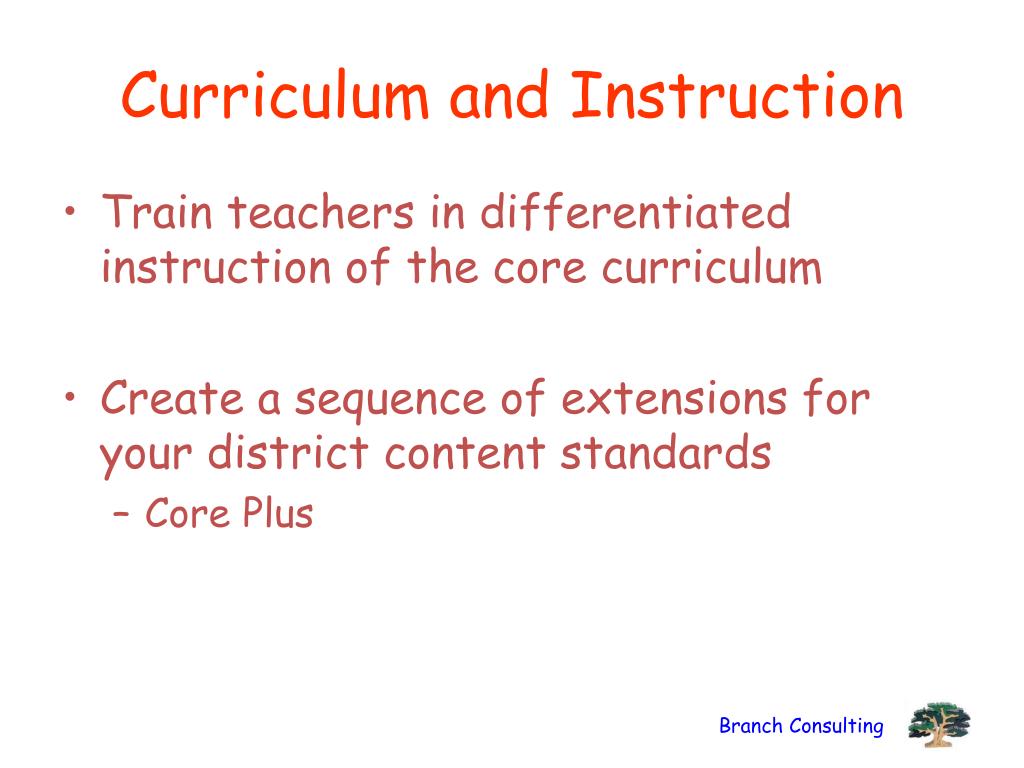 Curriculum and Instruction

• Train teachers in differentiated instruction of the core curriculum

• Create a sequence of extensions for your district content standards
– Core Plus

Branch Consulting